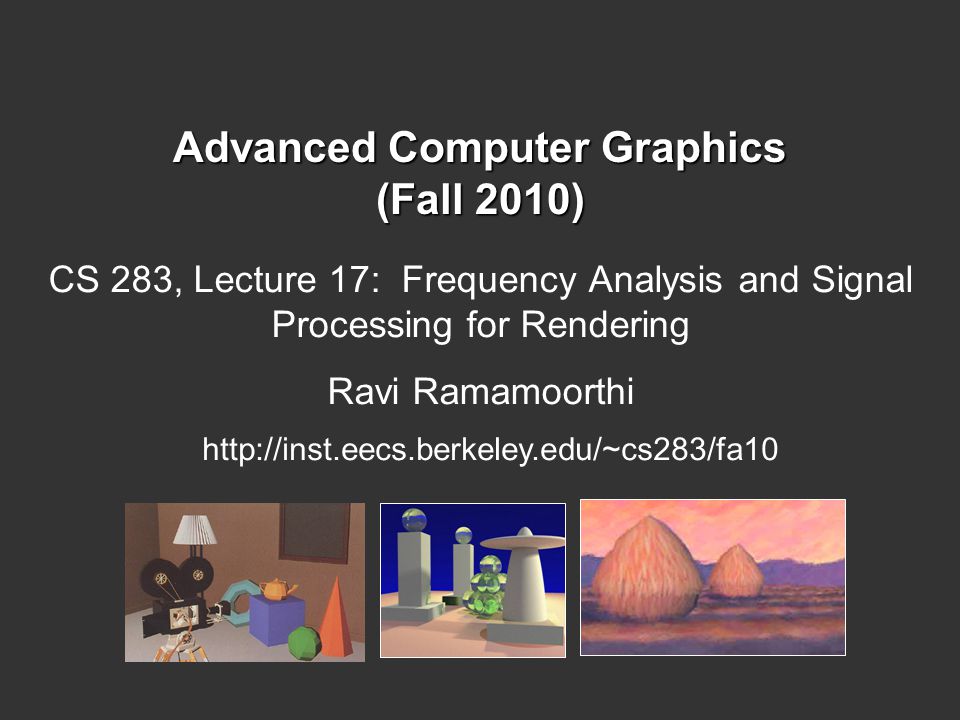 Advanced Computer Graphics
(Fall 2010)

CS 283, Lecture 17: Frequency Analysis and Signal Processing for Rendering

Ravi Ramamoorthi

http://inst.eecs.berkeley.edu/~cs283/fa10